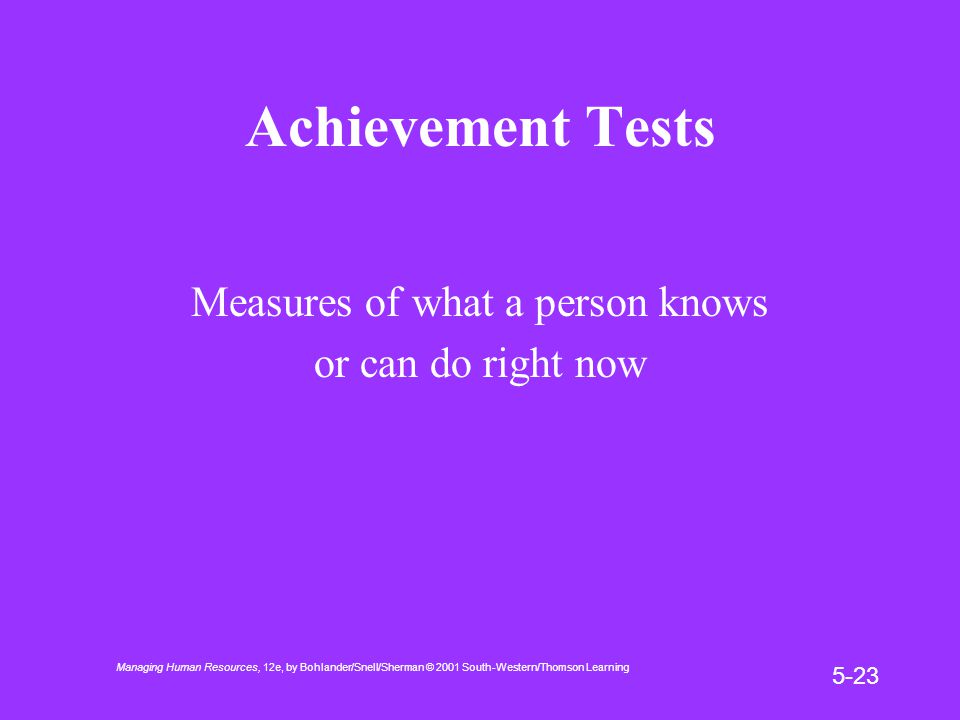 Achievement Tests

Measures of what a person knows or can do right now

Managing Human Resources, 12e, by Bohlander/Snell/Sherman © 2001 South-Western/Thomson Learning

5-23